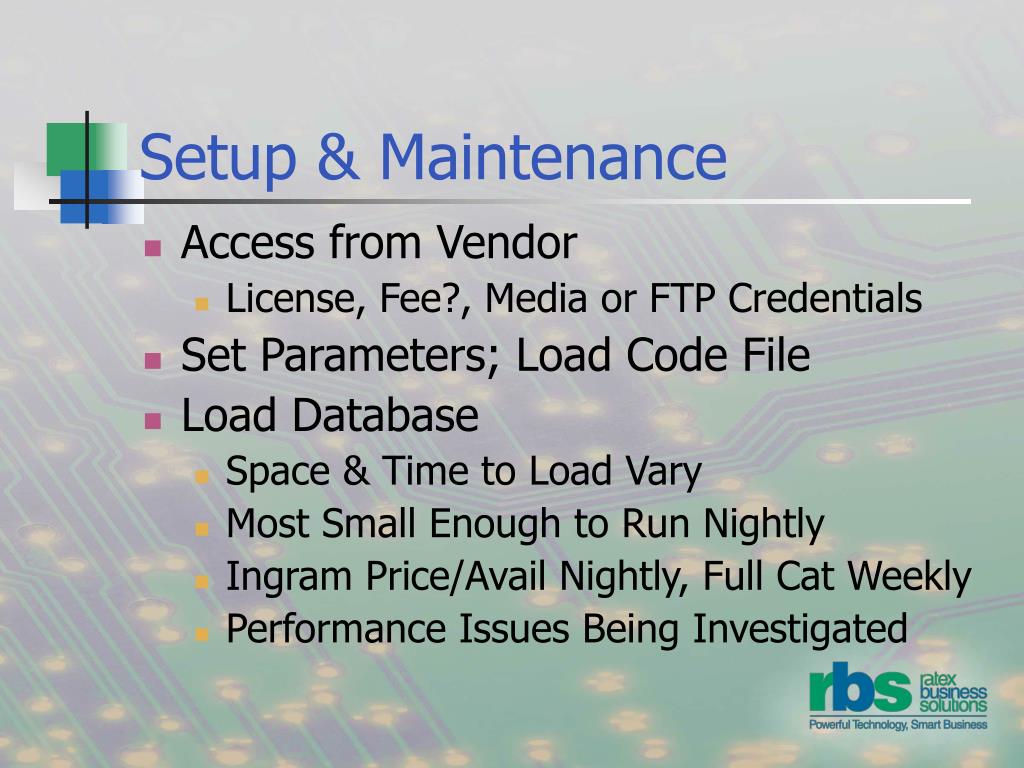 Setup & Maintenance

Access from Vendor

License, Fee?, Media or FTP Credentials

Set Parameters; Load Code File

Load Database

Space & Time to Load Vary

Most Small Enough to Run Nightly

Ingram Price/Avail Nightly, Full Cat Weekly

Performance Issues Being Investigated

rbs ratex business solutions
Powerful Technology, Smart Business